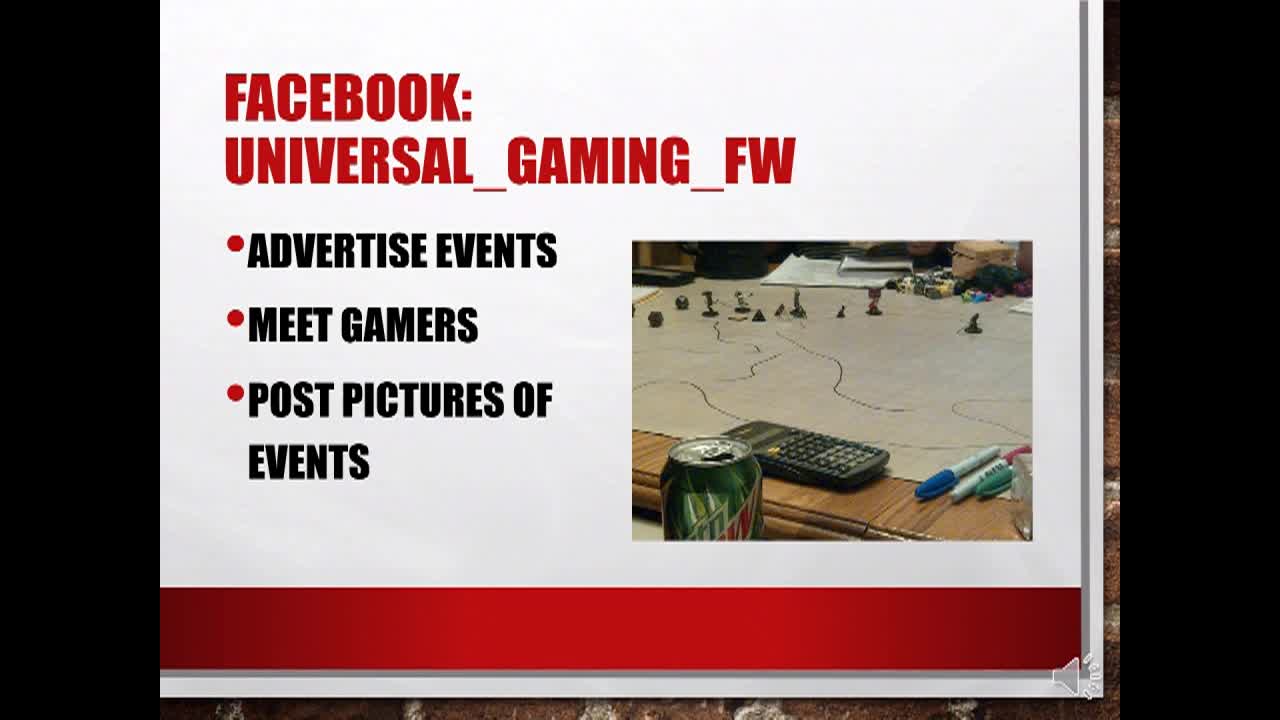 FACEBOOK: UNIVERSAL_GAMING_FW

• ADVERTISE EVENTS
• MEET GAMERS
• POST PICTURES OF EVENTS